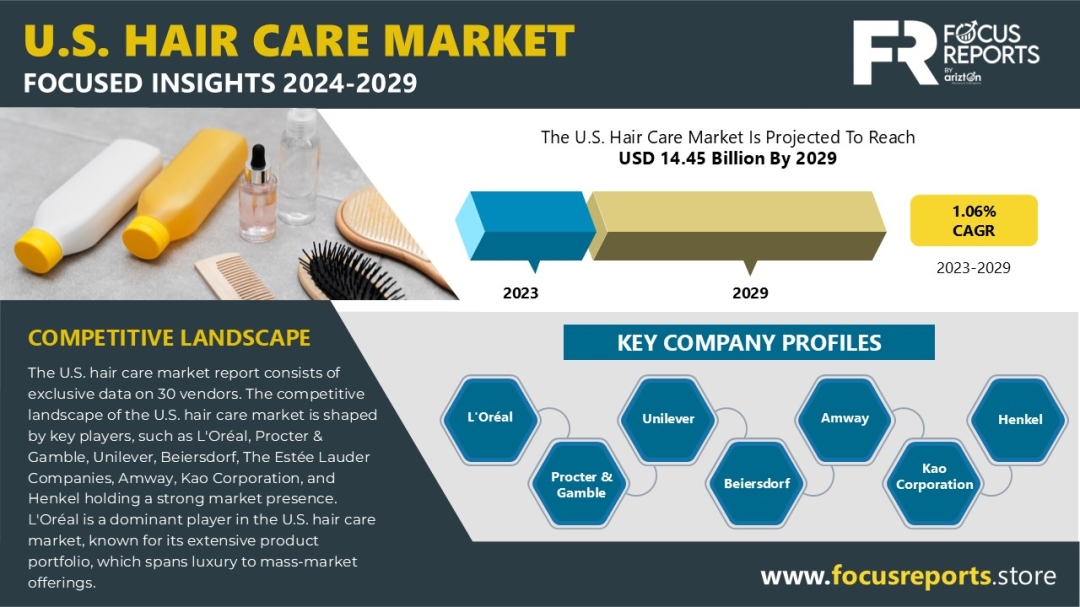 U.S. HAIR CARE MARKET
FOCUSED INSIGHTS 2024-2029

FR FOCUS REPORTS BY arizton

The U.S. Hair Care Market Is Projected To Reach
USD 14.45 Billion By 2029

2023
2029

1.06%
CAGR
2023-2029

COMPETITIVE LANDSCAPE

The U.S. hair care market report consists of exclusive data on 30 vendors. The competitive landscape of the U.S. hair care market is shaped by key players, such as L'Oréal, Procter & Gamble, Unilever, Beiersdorf, The Estée Lauder Companies, Amway, Kao Corporation, and Henkel holding a strong market presence. L'Oréal is a dominant player in the U.S. hair care market, known for its extensive product portfolio, which spans luxury to mass-market offerings.

KEY COMPANY PROFILES

L'Oréal
Procter & Gamble
Unilever
Beiersdorf
Amway
Kao Corporation
Henkel

www.focusreports.store